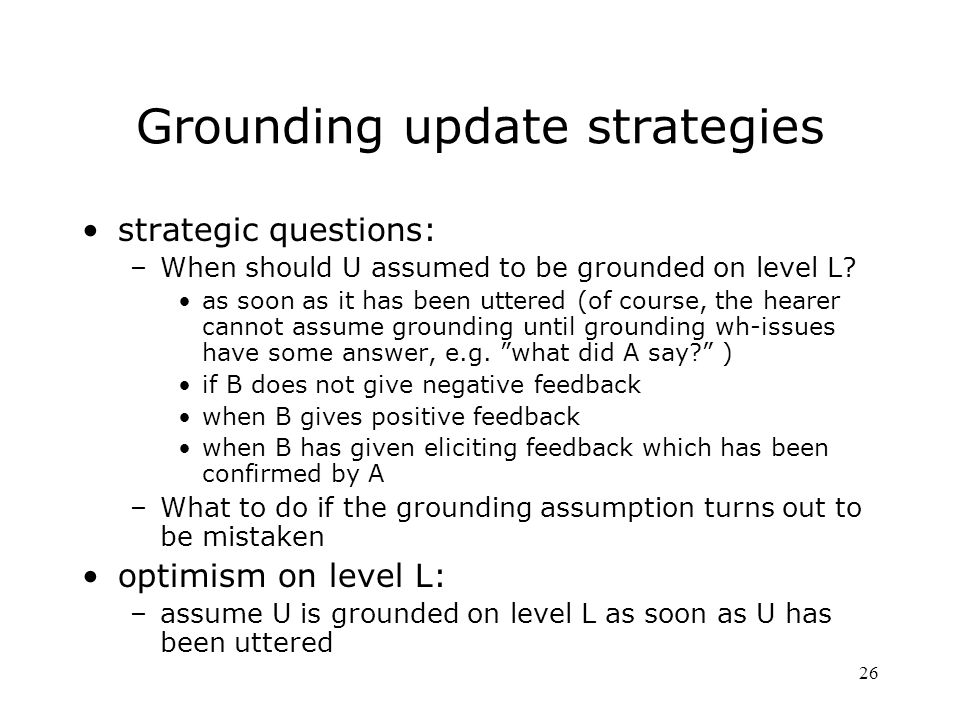 Grounding update strategies

• strategic questions:
– When should U assumed to be grounded on level L?
• as soon as it has been uttered (of course, the hearer cannot assume grounding until grounding wh-issues have some answer, e.g. ”what did A say?” )
• if B does not give negative feedback
• when B gives positive feedback
• when B has given eliciting feedback which has been confirmed by A
– What to do if the grounding assumption turns out to be mistaken
• optimism on level L:
– assume U is grounded on level L as soon as U has been uttered

26